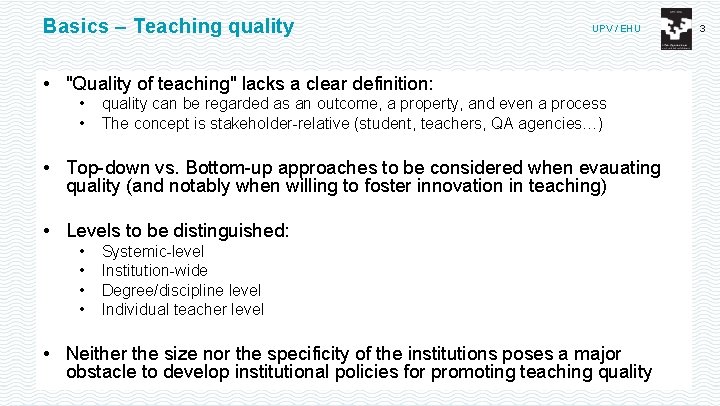 Basics – Teaching quality

UPV / EHU

3

• "Quality of teaching" lacks a clear definition:
  • quality can be regarded as an outcome, a property, and even a process
  • The concept is stakeholder-relative (student, teachers, QA agencies…)

• Top-down vs. Bottom-up approaches to be considered when evauating quality (and notably when willing to foster innovation in teaching)

• Levels to be distinguished:
  • Systemic-level
  • Institution-wide
  • Degree/discipline level
  • Individual teacher level

• Neither the size nor the specificity of the institutions poses a major obstacle to develop institutional policies for promoting teaching quality